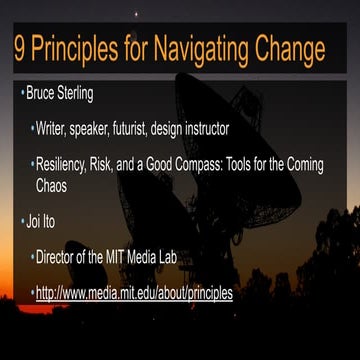 9 Principles for Navigating Change

• Bruce Sterling

• Writer, speaker, futurist, design instructor

• Resiliency, Risk, and a Good Compass: Tools for the Coming Chaos

• Joi Ito

• Director of the MIT Media Lab

• http://www.media.mit.edu/about/principles